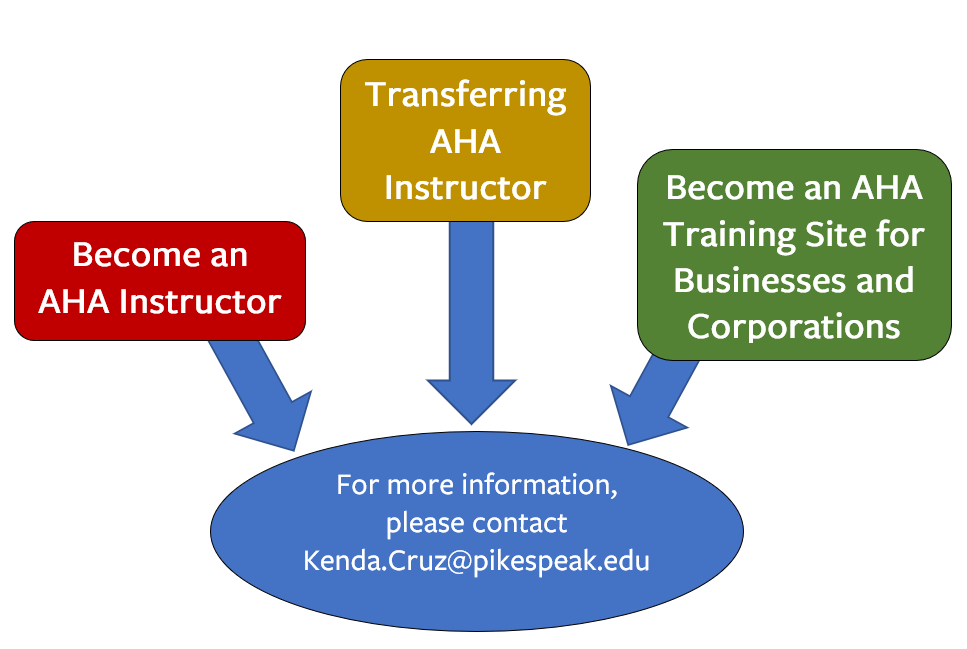 Become an AHA Instructor

Transferring AHA Instructor

Become an AHA Training Site for Businesses and Corporations

For more information, please contact Kenda.Cruz@pikespeak.edu